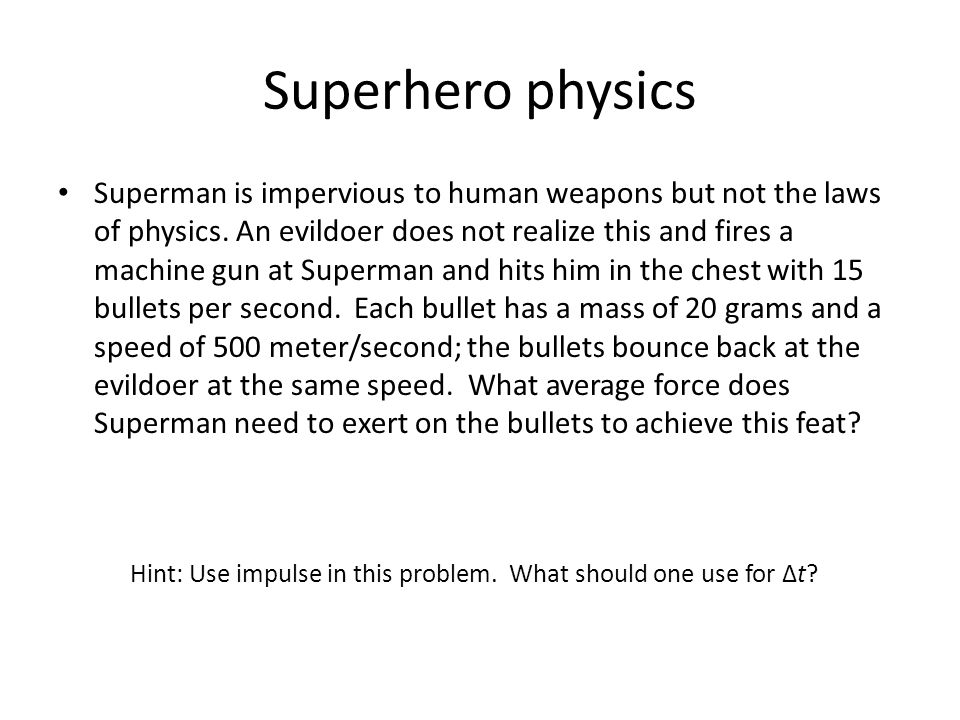 Superhero physics

• Superman is impervious to human weapons but not the laws of physics. An evildoer does not realize this and fires a machine gun at Superman and hits him in the chest with 15 bullets per second. Each bullet has a mass of 20 grams and a speed of 500 meter/second; the bullets bounce back at the evildoer at the same speed. What average force does Superman need to exert on the bullets to achieve this feat?

Hint: Use impulse in this problem. What should one use for $\Delta t$?